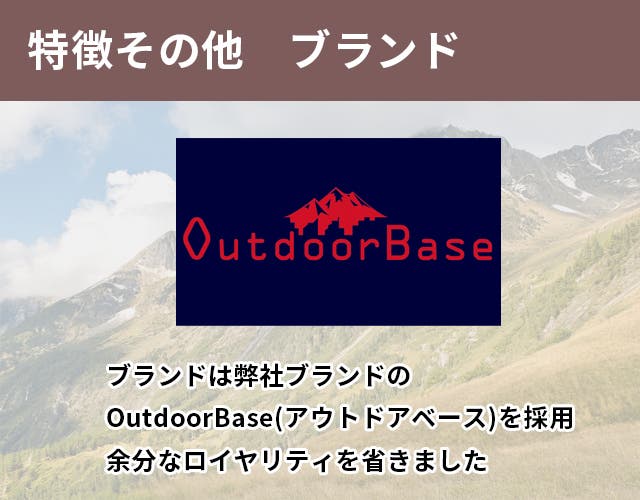 特徴その他　ブランド

OutdoorBase

ブランドは弊社ブランドの
OutdoorBase(アウトドアベース)を採用
余分なロイヤリティを省きました